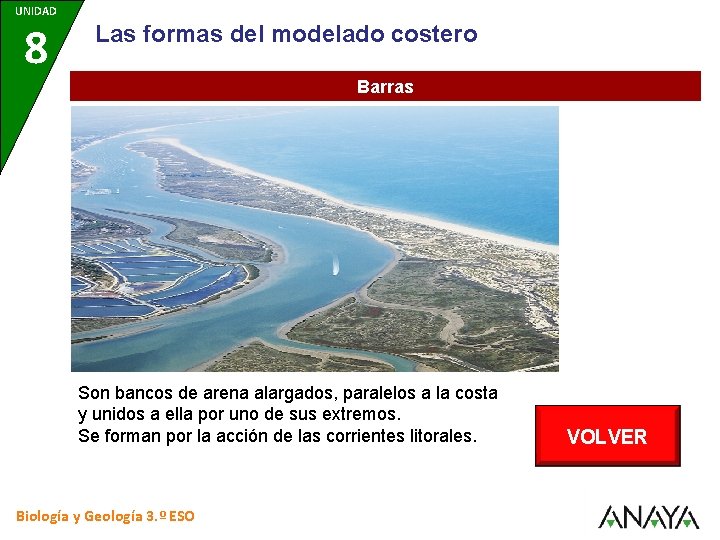 UNIDAD
8

Las formas del modelado costero

Barras

Son bancos de arena alargados, paralelos a la costa y unidos a ella por uno de sus extremos.
Se forman por la acción de las corrientes litorales.

VOLVER

Biología y Geología 3.º ESO

ANAYA